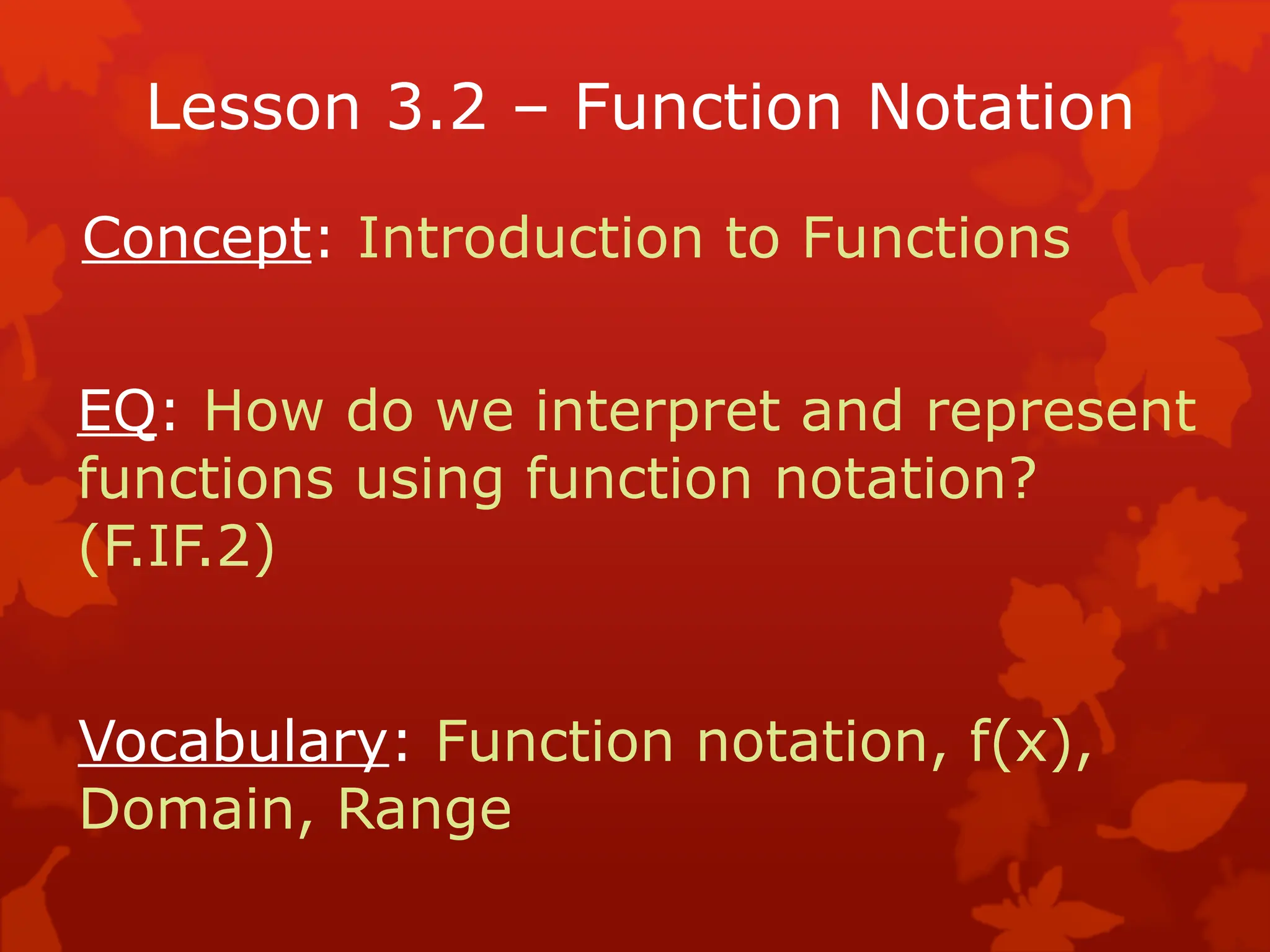 Lesson 3.2 – Function Notation

Concept: Introduction to Functions

EQ: How do we interpret and represent functions using function notation? (F.IF.2)

Vocabulary: Function notation, f(x), Domain, Range